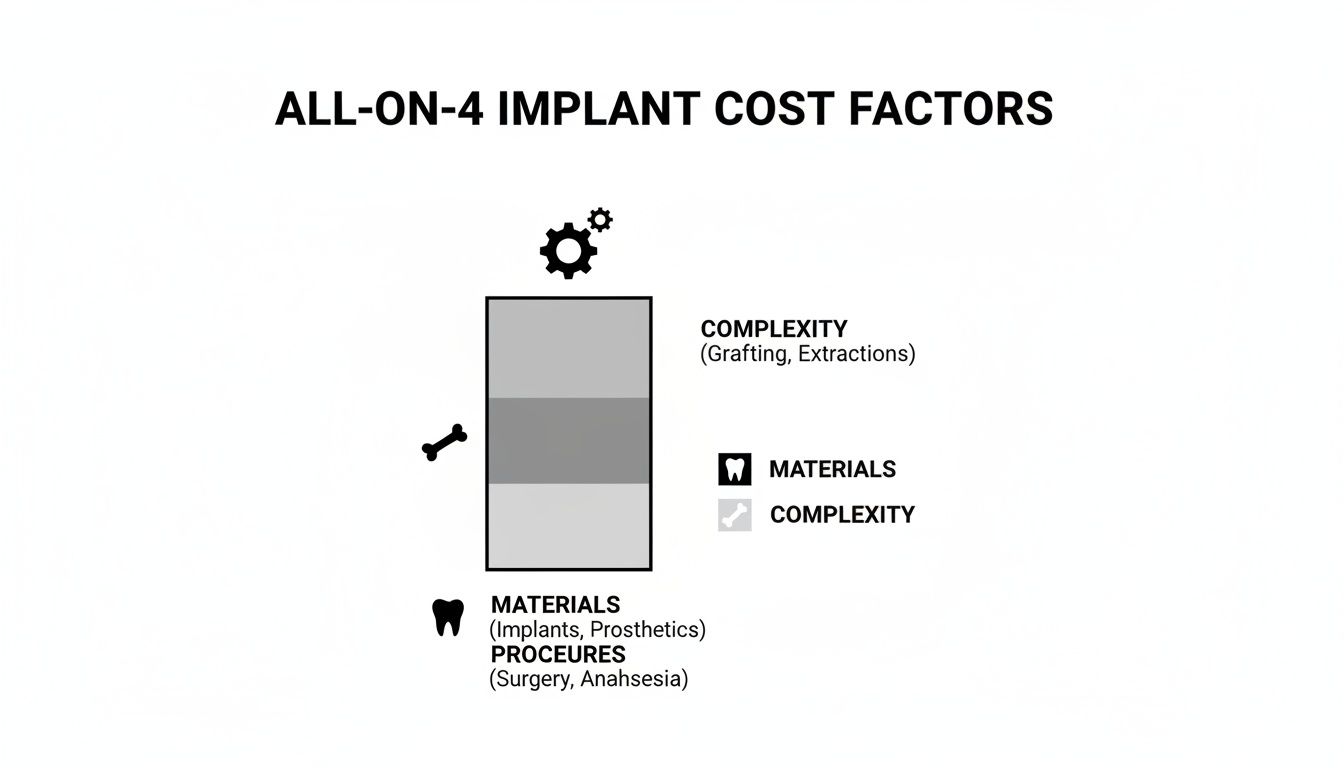 ALL-ON-4 IMPLANT COST FACTORS

COMPLEXITY
(Grafting, Extractions)

MATERIALS

COMPLEXITY

MATERIALS
(Implants, Prosthetics)
PROCEURES
(Surgery, Anahsesia)